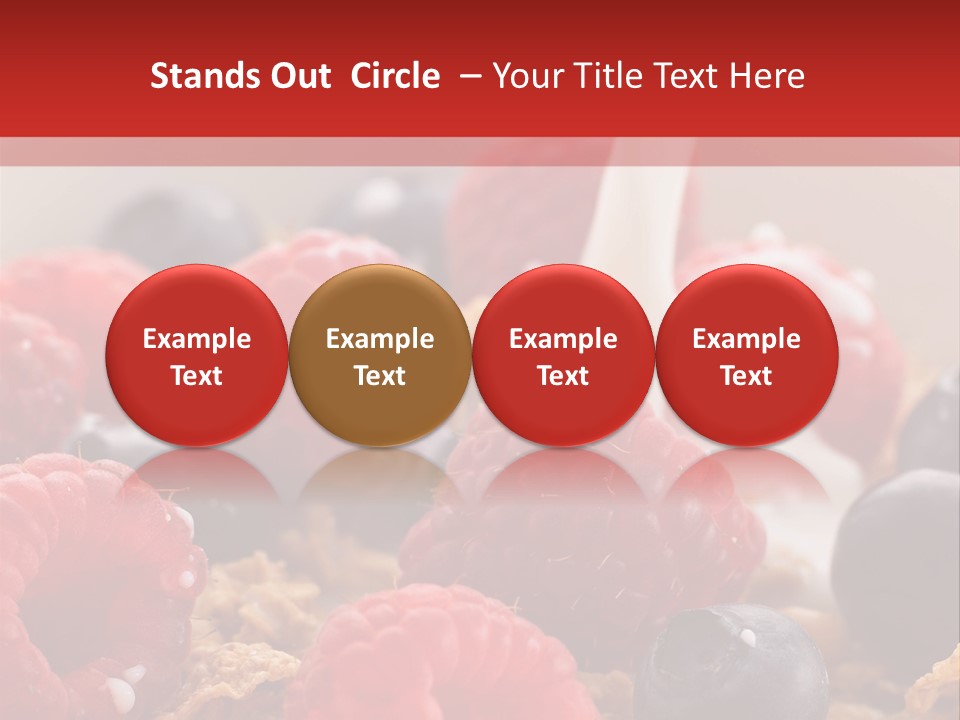 Stands Out Circle – Your Title Text Here

Example Text

Example Text

Example Text

Example Text